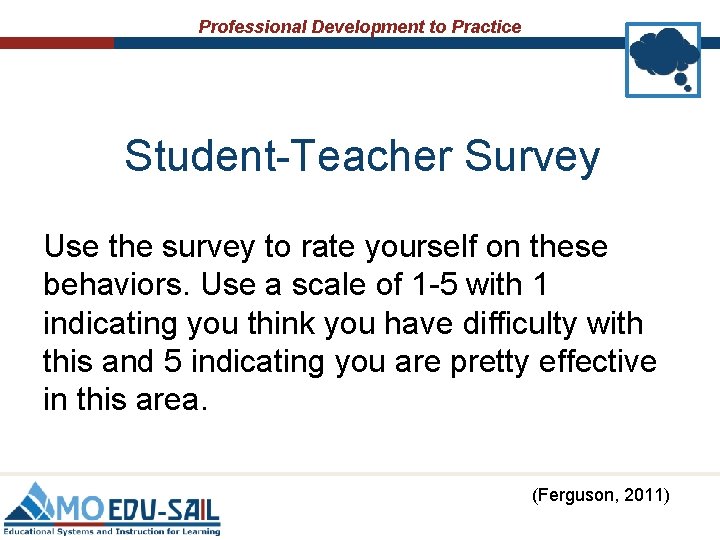 Professional Development to Practice

Student-Teacher Survey

Use the survey to rate yourself on these behaviors. Use a scale of 1-5 with 1 indicating you think you have difficulty with this and 5 indicating you are pretty effective in this area.

(Ferguson, 2011)

MO EDU-SAIL
Educational Systems and Instruction for Learning